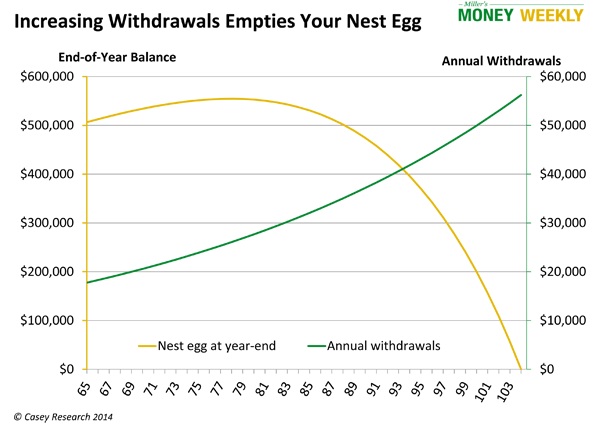 Increasing Withdrawals Empties Your Nest Egg

Miller's
MONEY WEEKLY

End-of-Year Balance

Annual Withdrawals

$600,000
$500,000
$400,000
$300,000
$200,000
$100,000
$0

$60,000
$50,000
$40,000
$30,000
$20,000
$10,000
$0

Nest egg at year-end
Annual withdrawals

65 67 69 71 73 75 77 79 81 83 85 87 89 91 93 95 97 99 101 103

© Casey Research 2014